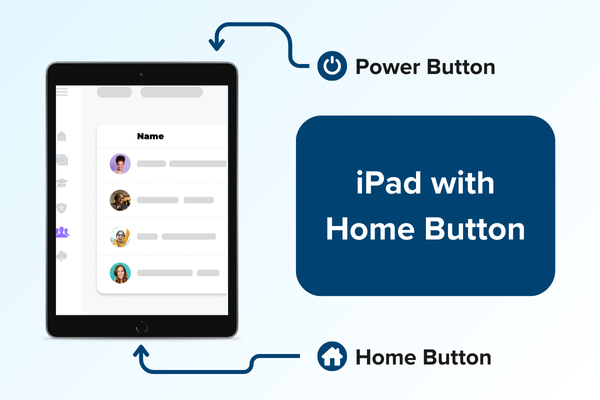 Power Button

Name

iPad with Home Button

Home Button